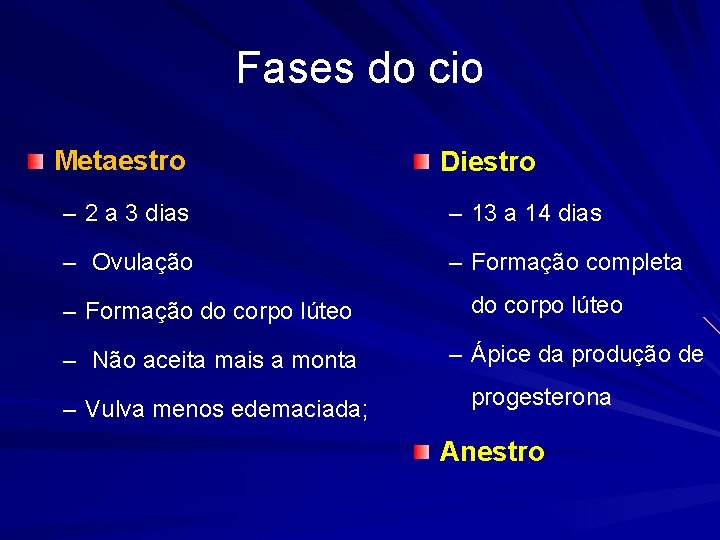 Fases do cio

Metaestro

– 2 a 3 dias

– Ovulação

– Formação do corpo lúteo

– Não aceita mais a monta

– Vulva menos edemaciada;

Diestro

– 13 a 14 dias

– Formação completa do corpo lúteo

– Ápice da produção de progesterona

Anestro